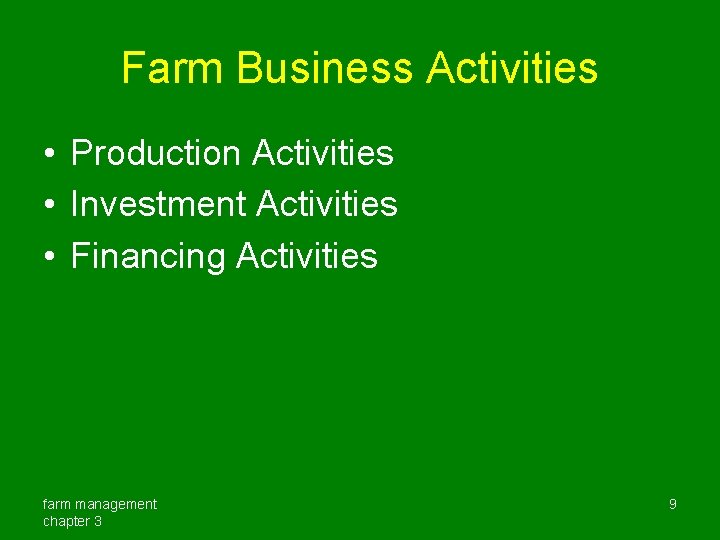 Farm Business Activities

• Production Activities
• Investment Activities
• Financing Activities

farm management
chapter 3

9